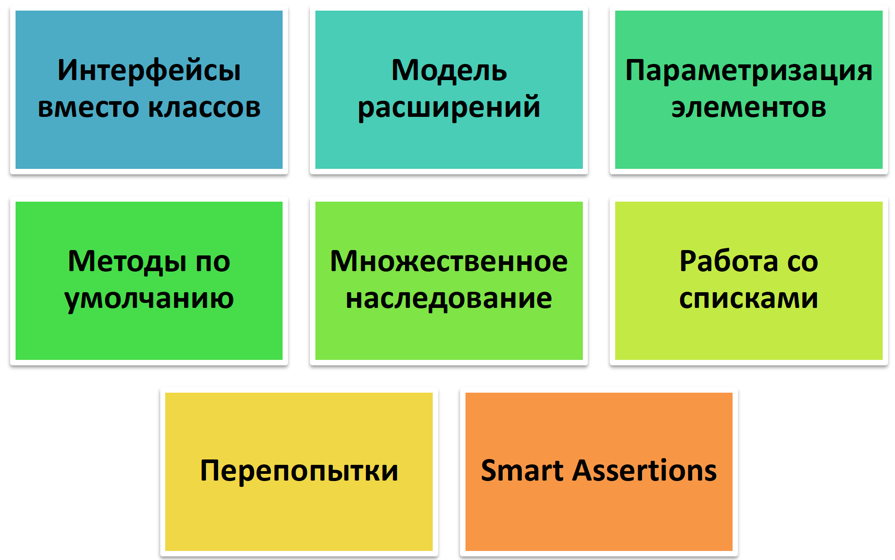 Интерфейсы вместо классов

Модель расширений

Параметризация элементов

Методы по умолчанию

Множественное наследование

Работа со списками

Перепопытки

Smart Assertions